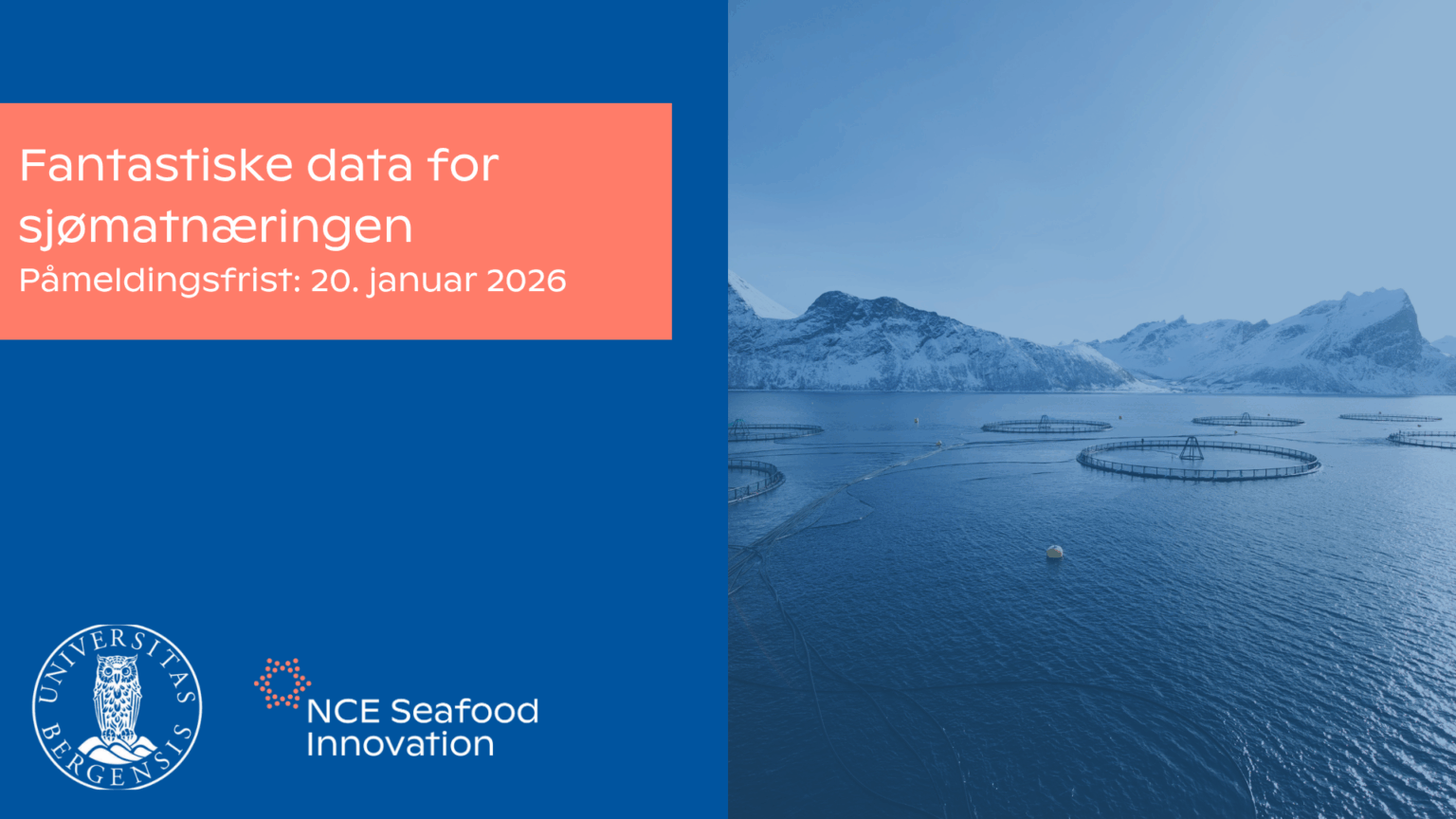 Fantastiske data for sjømatnæringen

Påmeldingsfrist: 20. januar 2026

UNIVERSITAS BERGENSIS

NCE Seafood Innovation